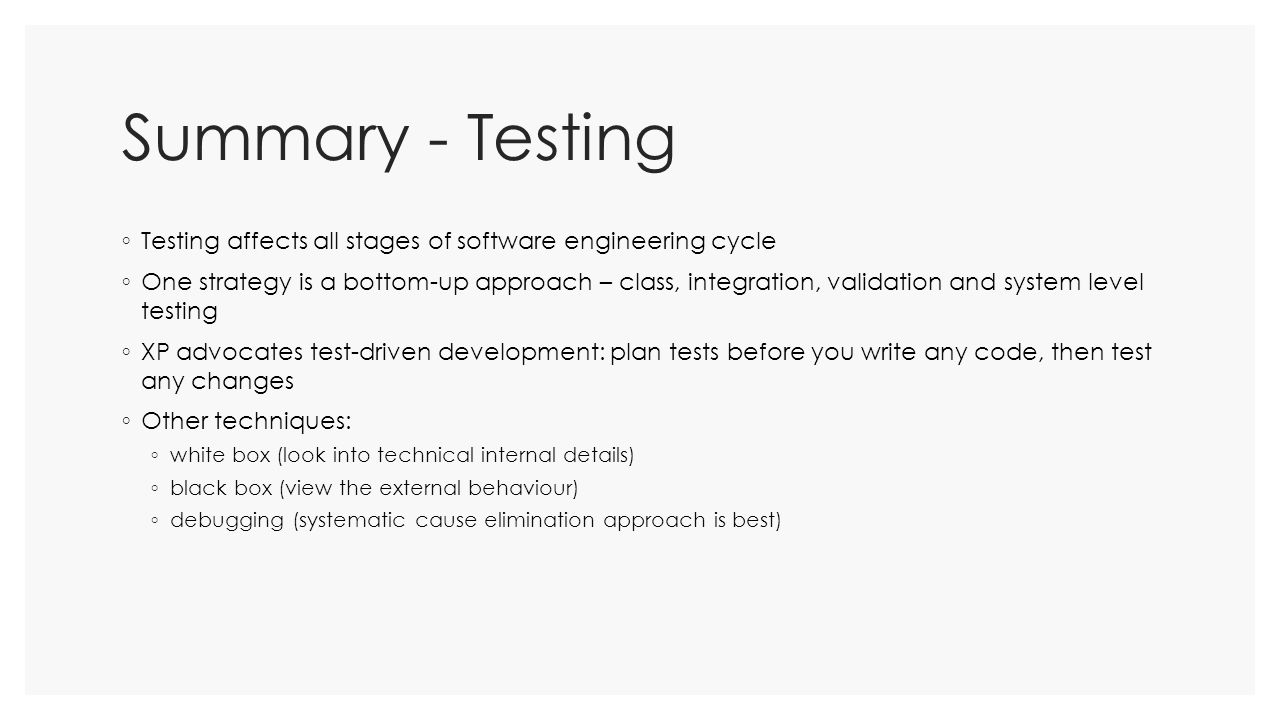 Summary - Testing

◦ Testing affects all stages of software engineering cycle

◦ One strategy is a bottom-up approach – class, integration, validation and system level testing

◦ XP advocates test-driven development: plan tests before you write any code, then test any changes

◦ Other techniques:

◦ white box (look into technical internal details)

◦ black box (view the external behaviour)

◦ debugging (systematic cause elimination approach is best)